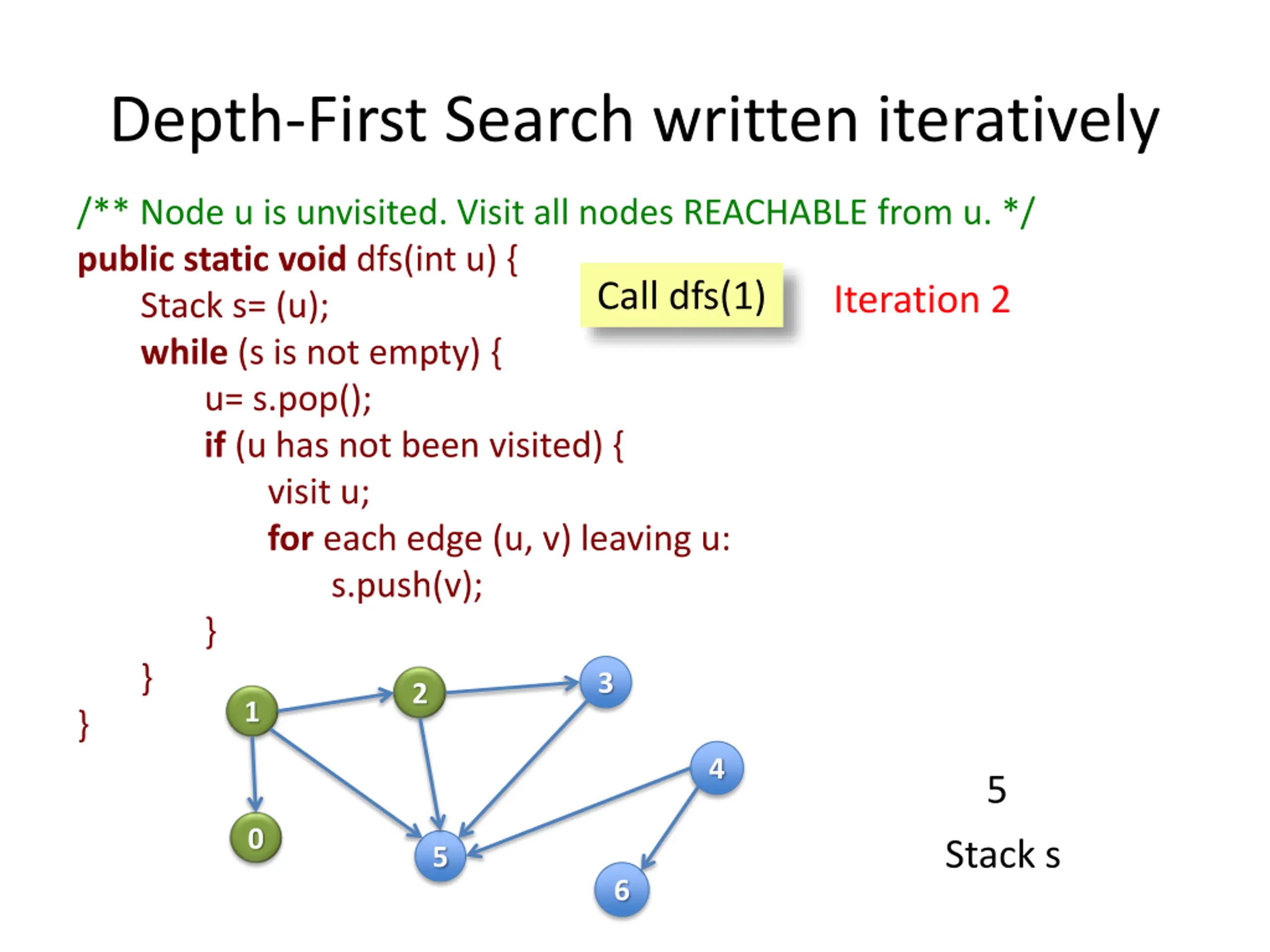 Depth-First Search written iteratively

/** Node u is unvisited. Visit all nodes REACHABLE from u. */
public static void dfs(int u) {
Stack s= (u);
while (s is not empty) {
u= s.pop();
if (u has not been visited) {
visit u;
for each edge (u, v) leaving u:
s.push(v);
}
}
}

Call dfs(1)

Iteration 2

1
2
3
4
0
5
6

5

Stack s